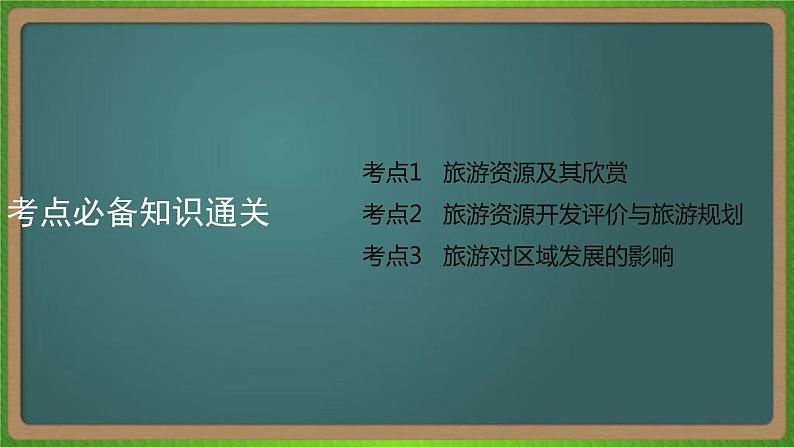 考点必备知识通关

考点1　旅游资源及其欣赏
考点2　旅游资源开发评价与旅游规划
考点3　旅游对区域发展的影响